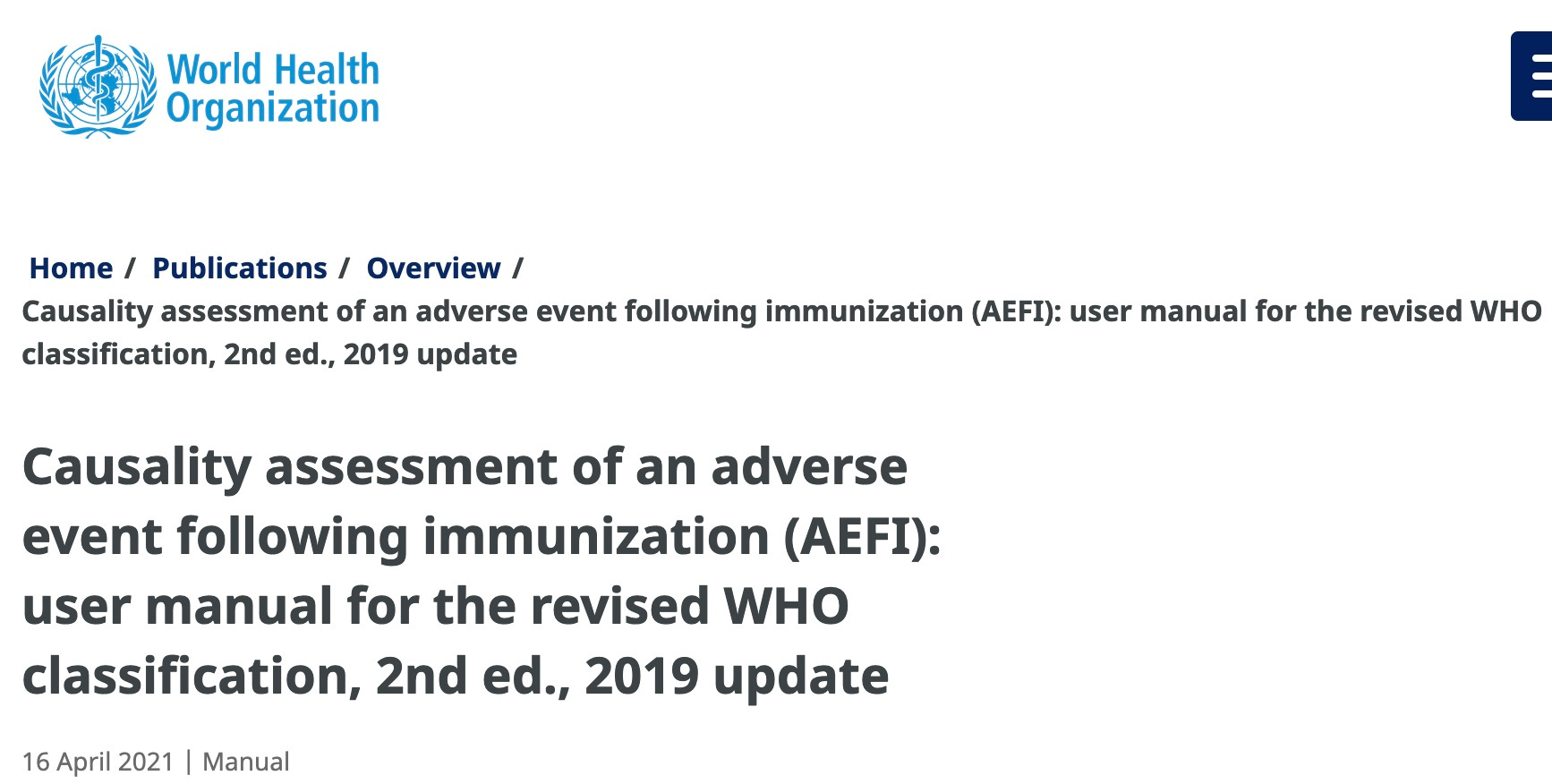 World Health Organization

Home / Publications / Overview /
Causality assessment of an adverse event following immunization (AEFI): user manual for the revised WHO classification, 2nd ed., 2019 update

Causality assessment of an adverse event following immunization (AEFI): user manual for the revised WHO classification, 2nd ed., 2019 update

16 April 2021 | Manual